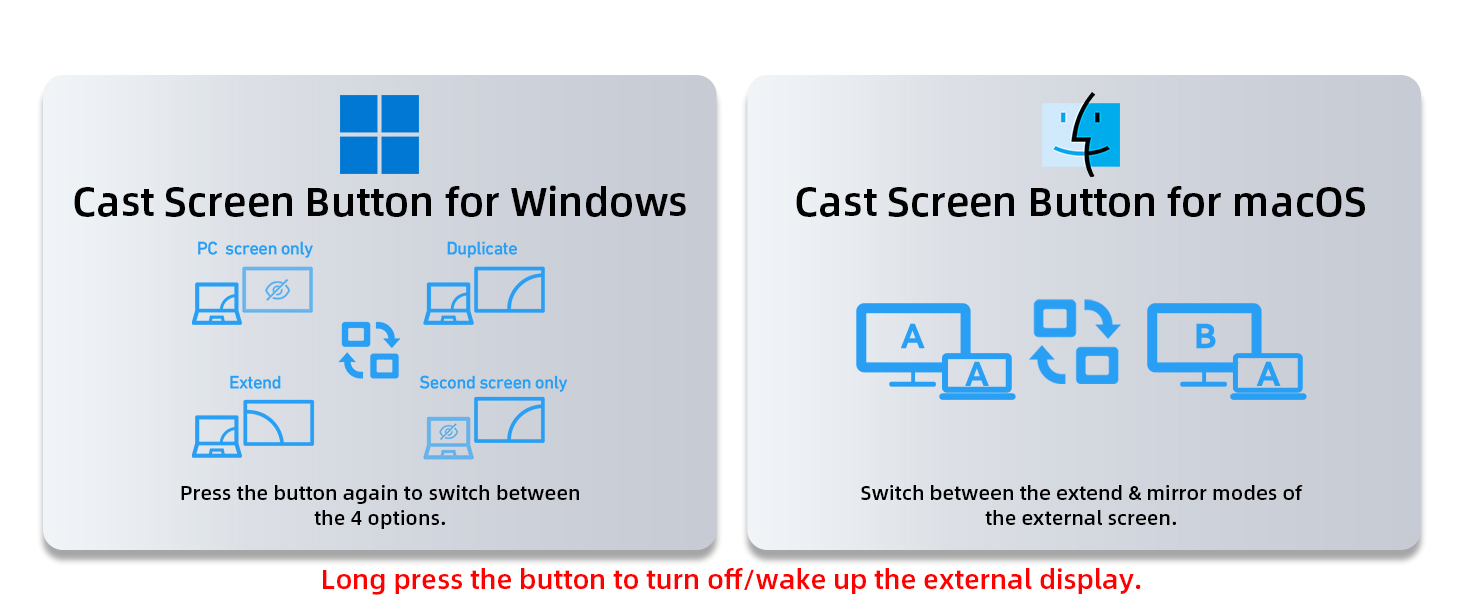 Cast Screen Button for Windows

PC screen only

Duplicate

Extend

Second screen only

Press the button again to switch between the 4 options.

Cast Screen Button for macOS

A

A

B

A

Switch between the extend & mirror modes of the external screen.

Long press the button to turn off/wake up the external display.